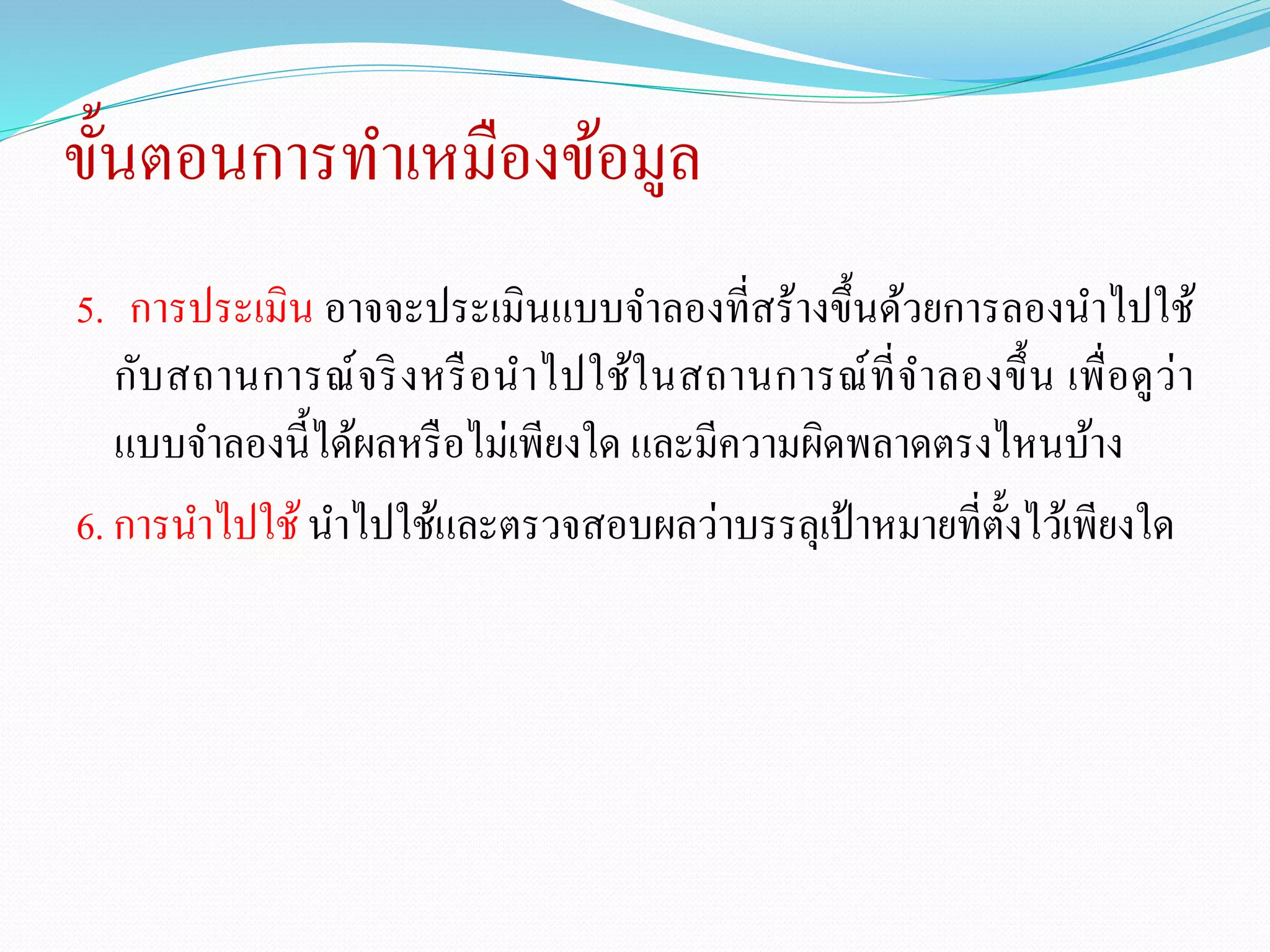 ขั้นตอนการทำเหมืองข้อมูล

5. การประเมิน อาจจะประเมินแบบจำลองที่สร้างขึ้นด้วยการลองนำไปใช้กับสถานการณ์จริงหรือนำไปใช้ในสถานการณ์ที่จำลองขึ้น เพื่อดูว่าแบบจำลองนี้ได้ผลหรือไม่เพียงใด และมีความผิดพลาดตรงไหนบ้าง

6. การนำไปใช้ นำไปใช้และตรวจสอบผลว่าบรรลุเป้าหมายที่ตั้งไว้เพียงใด